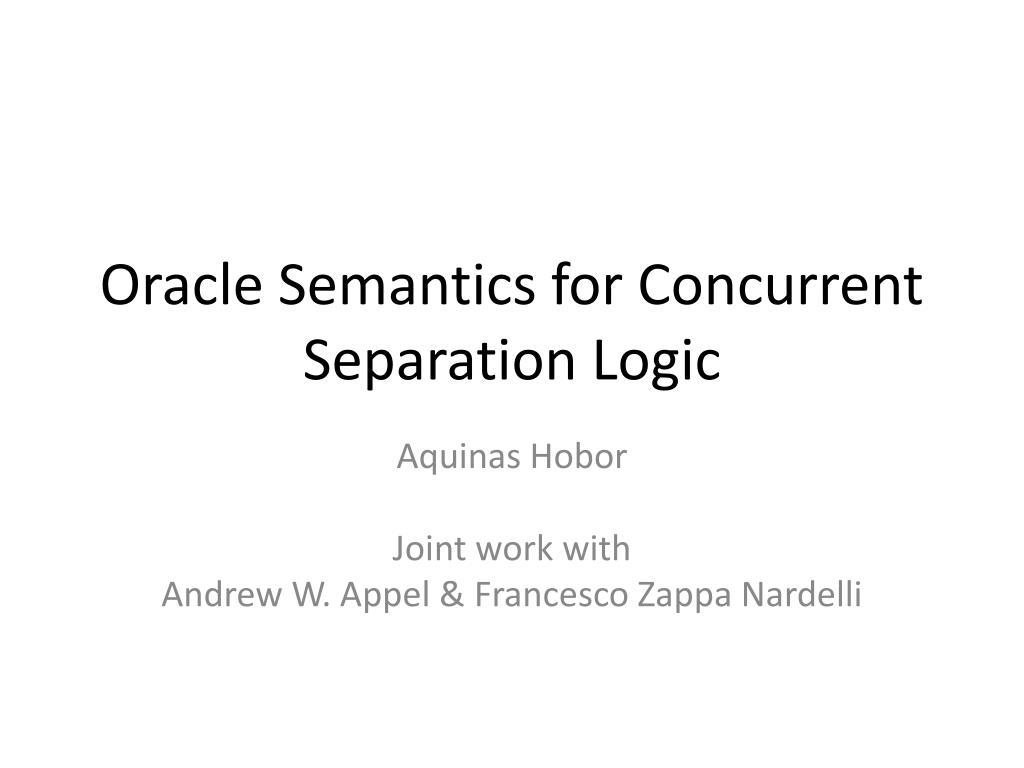 Oracle Semantics for Concurrent Separation Logic

Aquinas Hobor

Joint work with
Andrew W. Appel & Francesco Zappa Nardelli